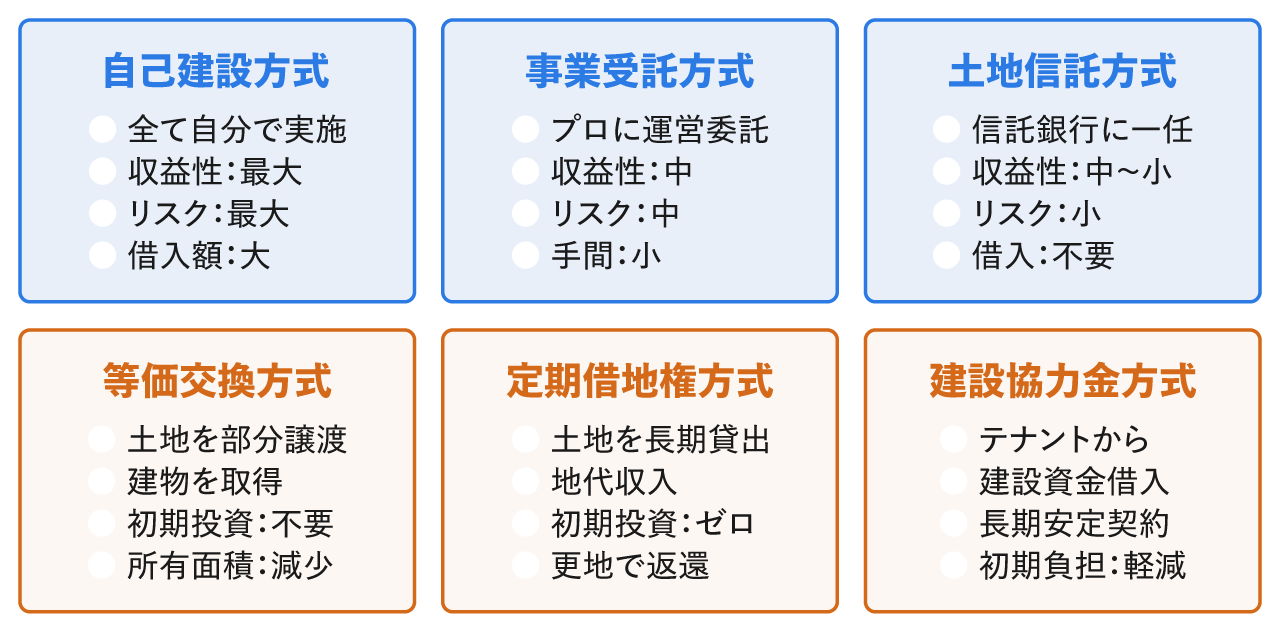 自己建設方式
全て自分で実施
収益性：最大
リスク：最大
借入額：大

事業受託方式
プロに運営委託
収益性：中
リスク：中
手間：小

土地信託方式
信託銀行に一任
収益性：中～小
リスク：小
借入：不要

等価交換方式
土地を部分譲渡
建物を取得
初期投資：不要
所有面積：減少

定期借地権方式
土地を長期貸出
地代収入
初期投資：ゼロ
更地で返還

建設協力金方式
テナントから
建設資金借入
長期安定契約
初期負担：軽減